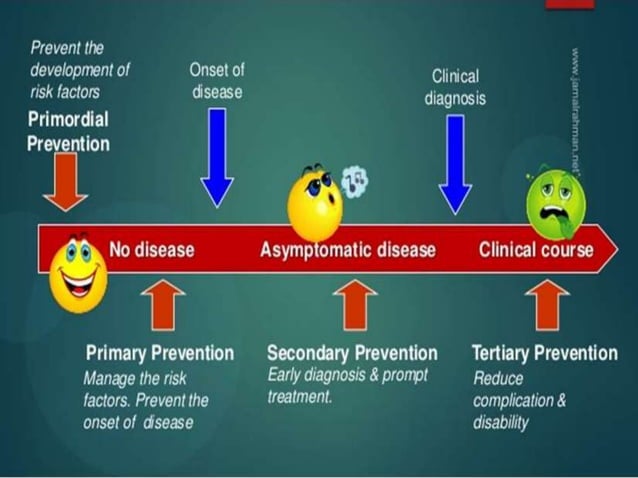 Prevent the development of risk factors

Primordial Prevention

Onset of disease

Clinical diagnosis

www.jamalrahman.net

No disease

Asymptomatic disease

Clinical course

Primary Prevention

Manage the risk factors. Prevent the onset of disease

Secondary Prevention

Early diagnosis & prompt treatment.

Tertiary Prevention

Reduce complication & disability